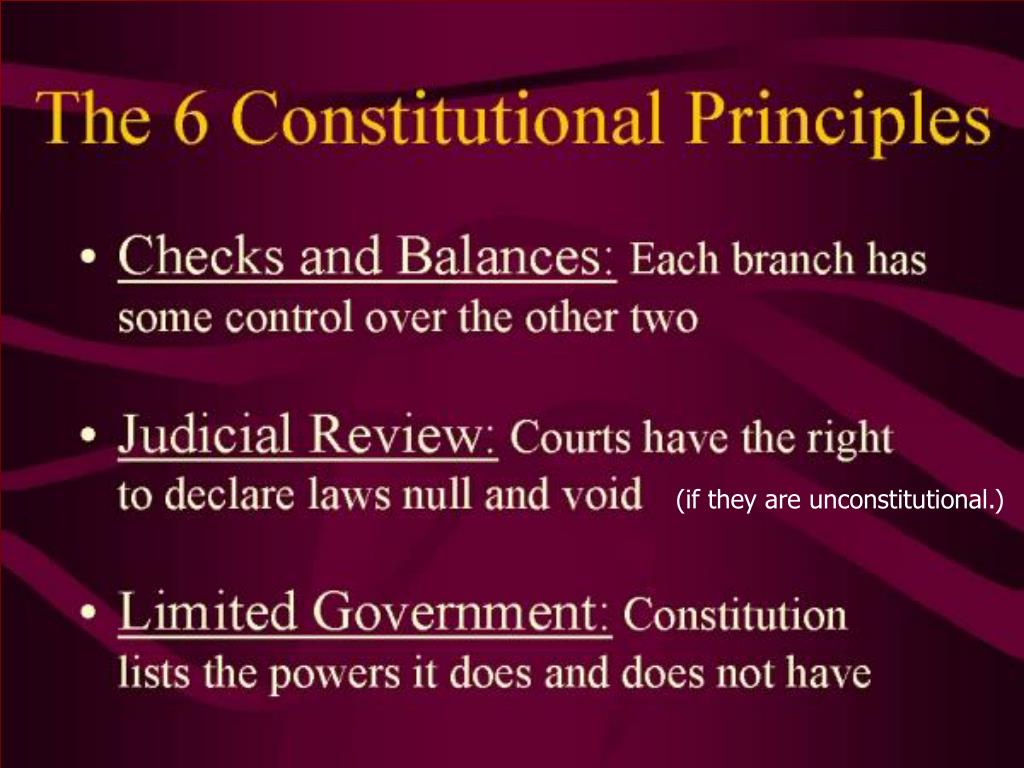 The 6 Constitutional Principles

• Checks and Balances: Each branch has some control over the other two

• Judicial Review: Courts have the right to declare laws null and void (if they are unconstitutional.)

• Limited Government: Constitution lists the powers it does and does not have